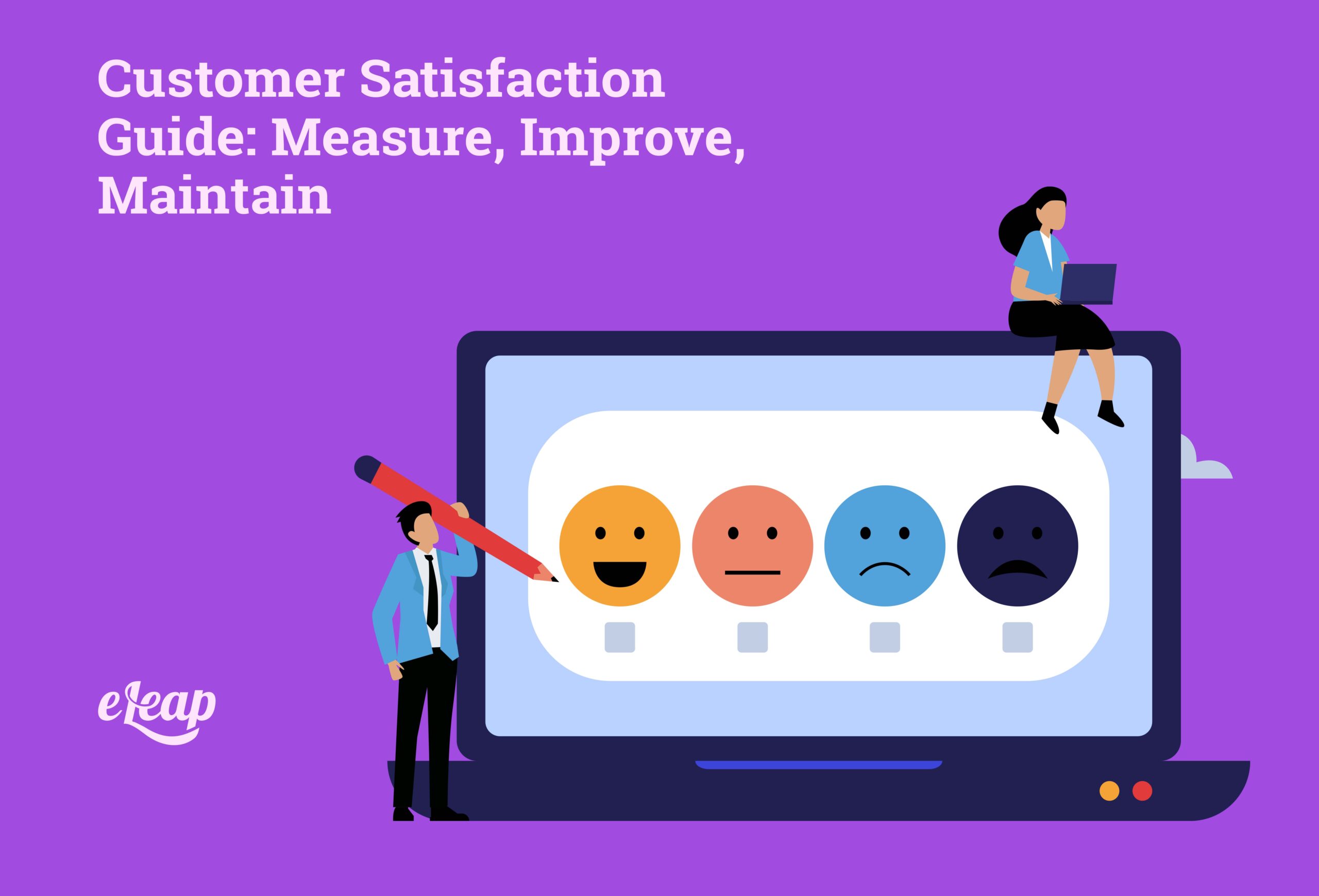 Customer Satisfaction Guide: Measure, Improve, Maintain

eLeap